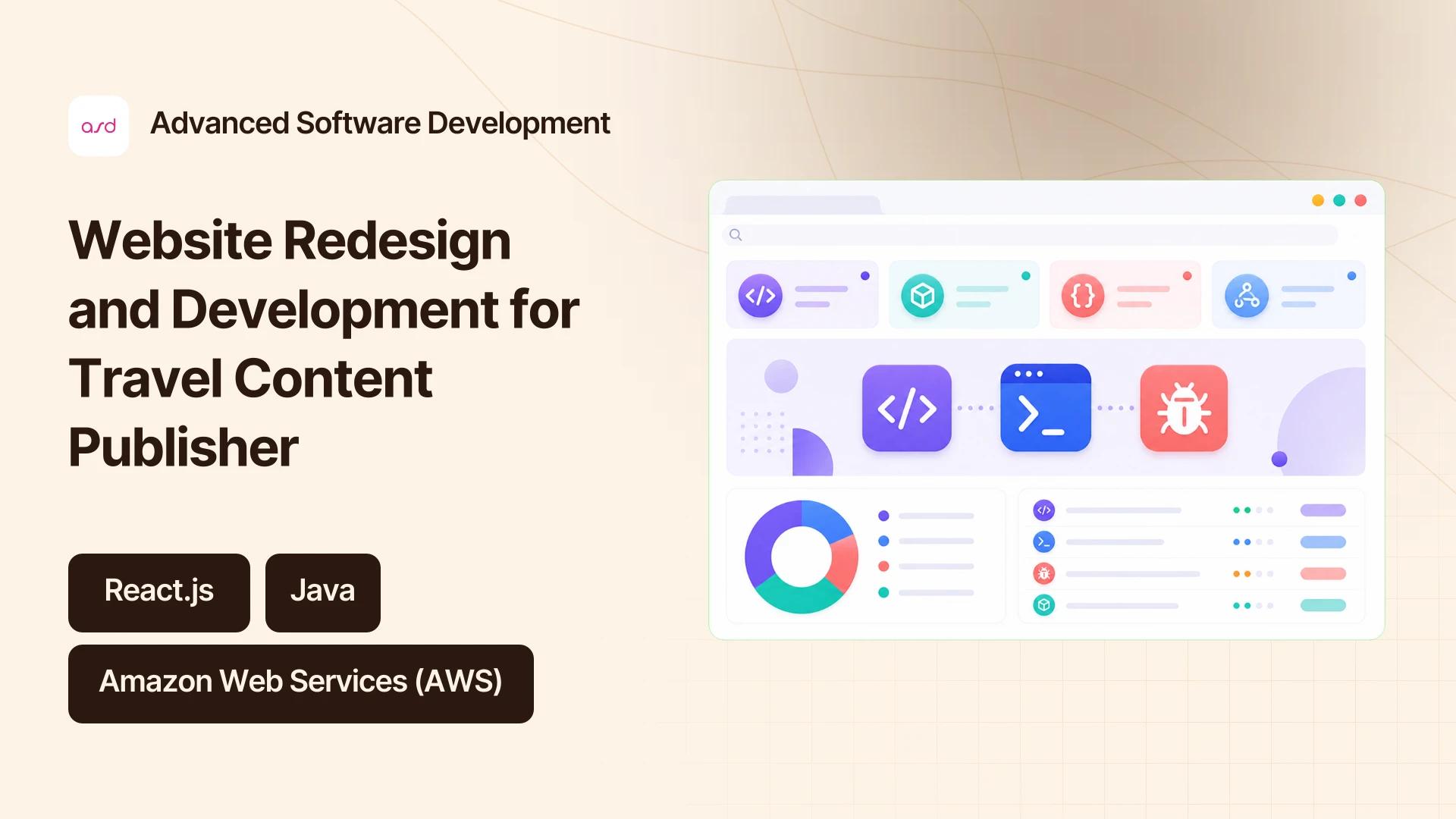 asd

Advanced Software Development

Website Redesign and Development for Travel Content Publisher

React.js

Java

Amazon Web Services (AWS)